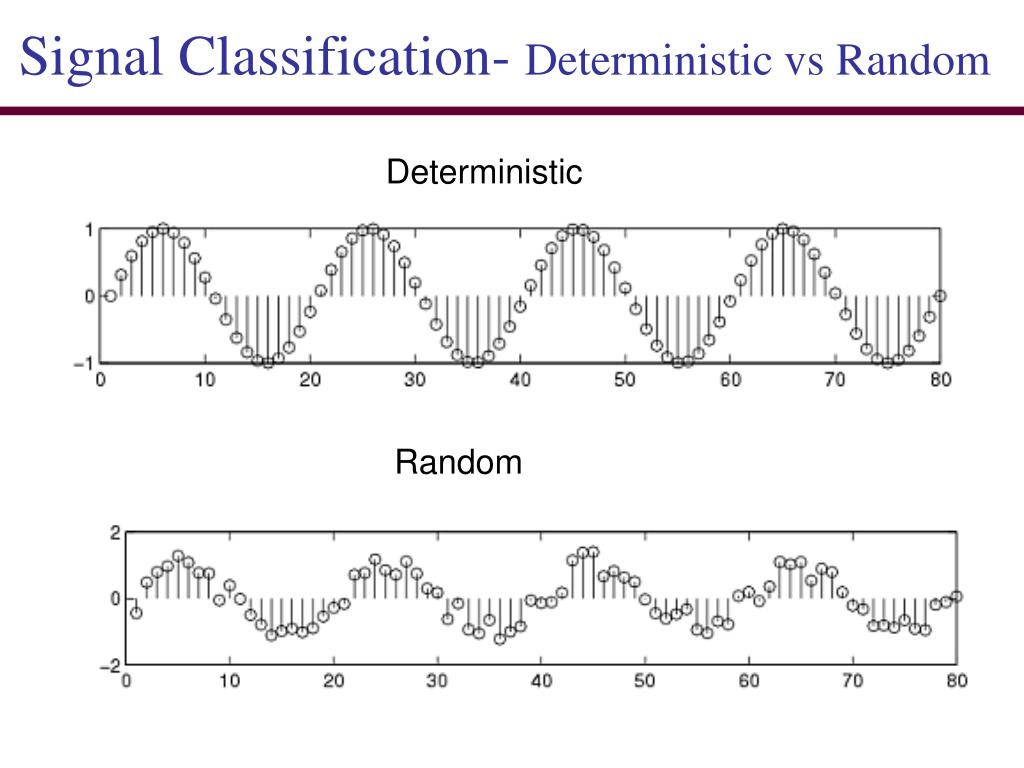 Signal Classification- Deterministic vs Random

Deterministic

1
0
−1
0 10 20 30 40 50 60 70 80

Random

2
0
−2
0 10 20 30 40 50 60 70 80